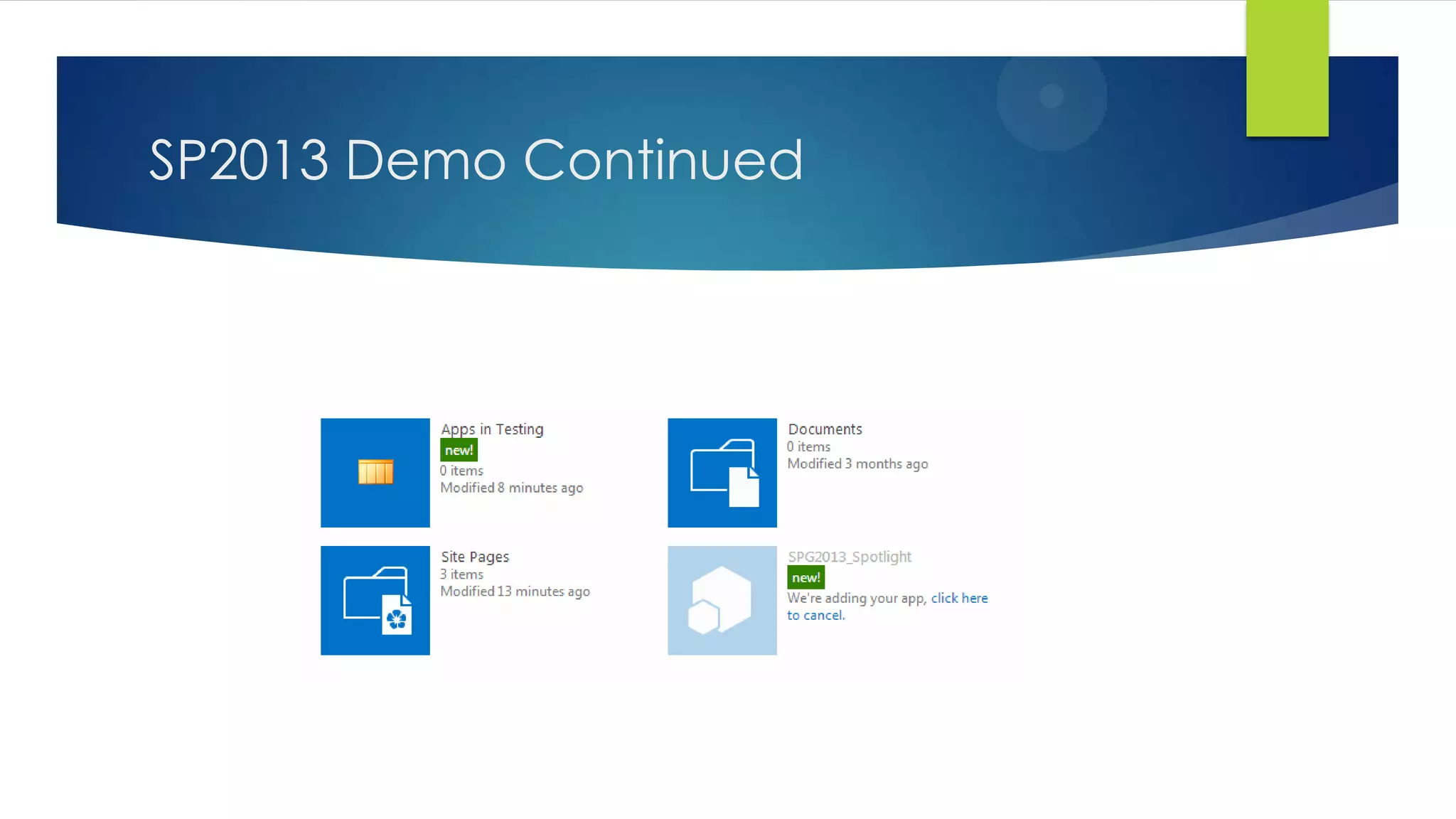 SP2013 Demo Continued

Apps in Testing
new!
0 items
Modified 8 minutes ago

Documents
0 items
Modified 3 months ago

Site Pages
3 items
Modified 13 minutes ago

SPG2013_Spotlight
new!
We're adding your app, click here to cancel.